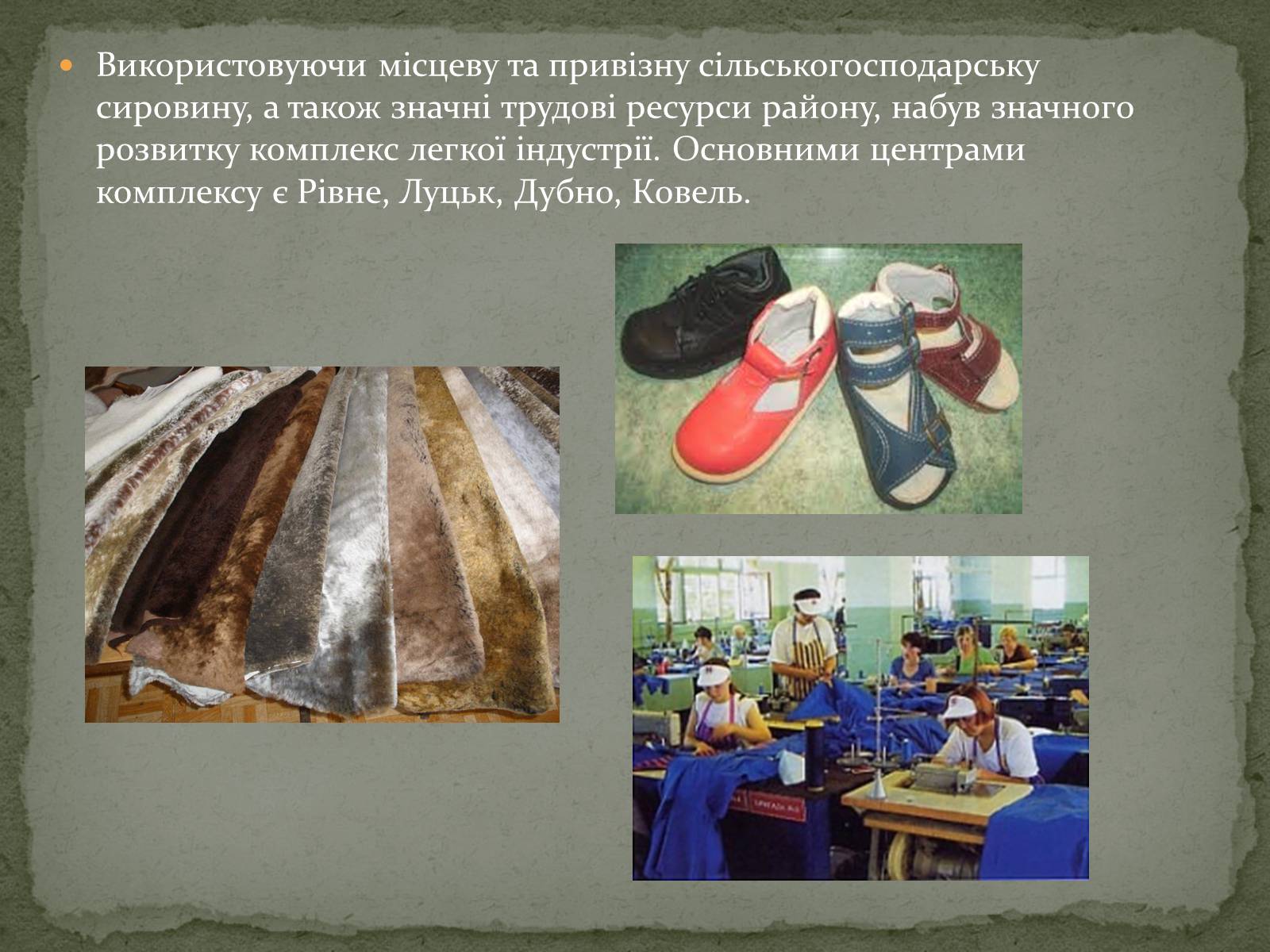 Використовуючи місцеву та привізну сільськогосподарську сировину, а також значні трудові ресурси району, набув значного розвитку комплекс легкої індустрії. Основними центрами комплексу є Рівне, Луцьк, Дубно, Ковель.